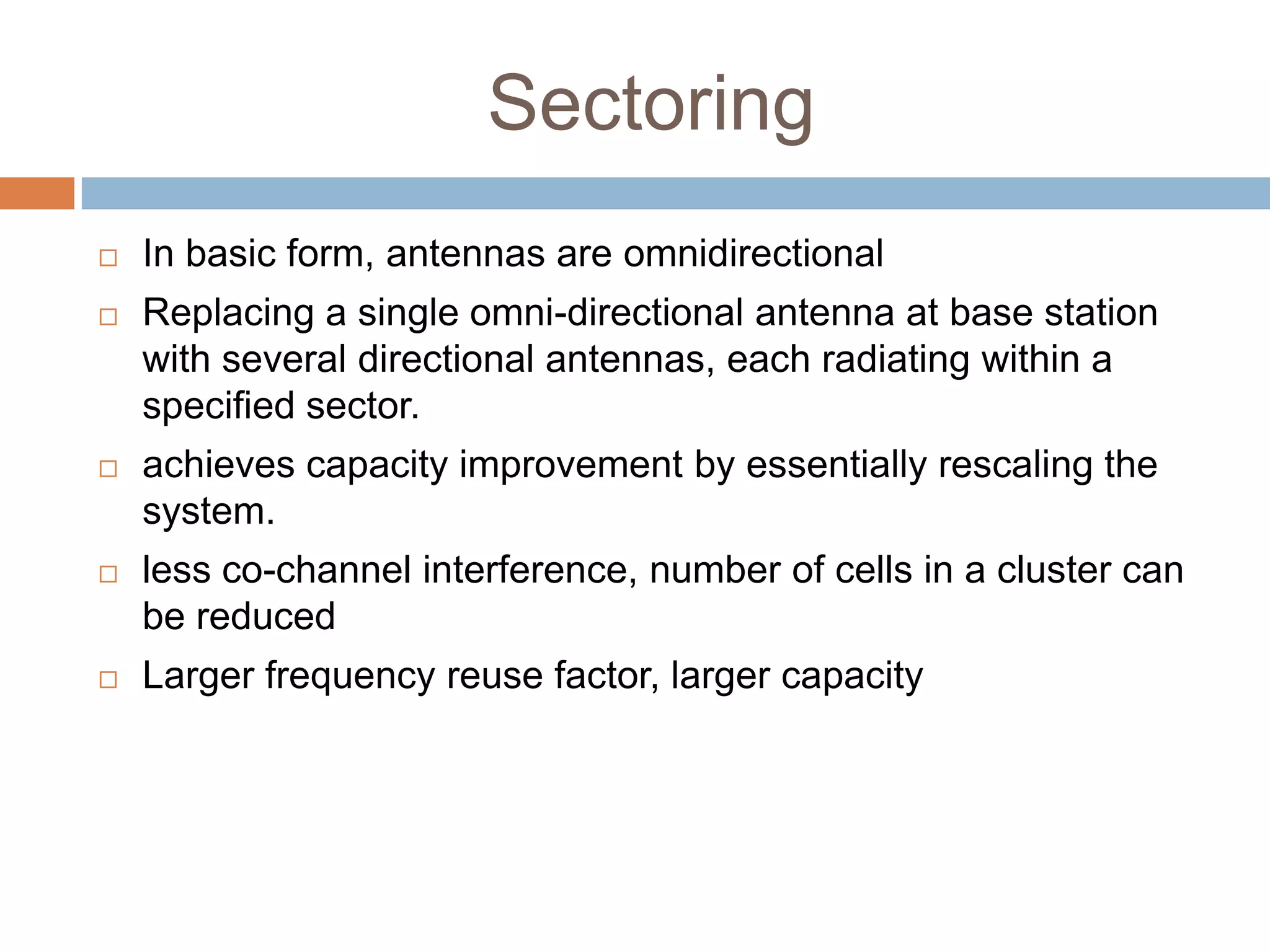 Sectoring

□ In basic form, antennas are omnidirectional

□ Replacing a single omni-directional antenna at base station with several directional antennas, each radiating within a specified sector.

□ achieves capacity improvement by essentially rescaling the system.

□ less co-channel interference, number of cells in a cluster can be reduced

□ Larger frequency reuse factor, larger capacity